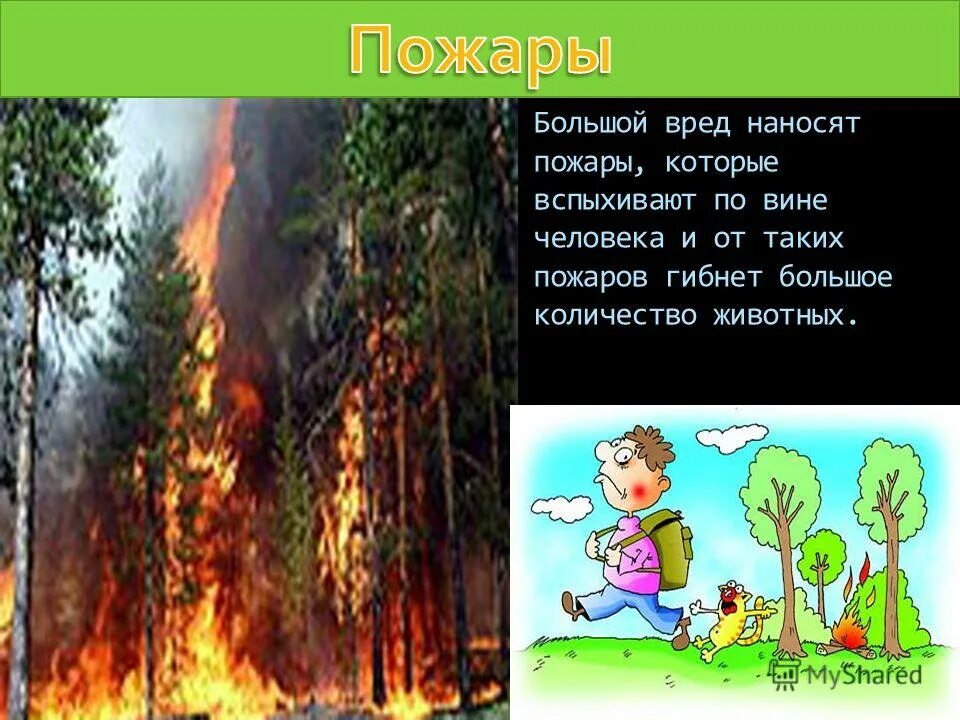 Пожары

Большой вред наносят пожары, которые вспыхивают по вине человека и от таких пожаров гибнет большое количество животных.

MyShared